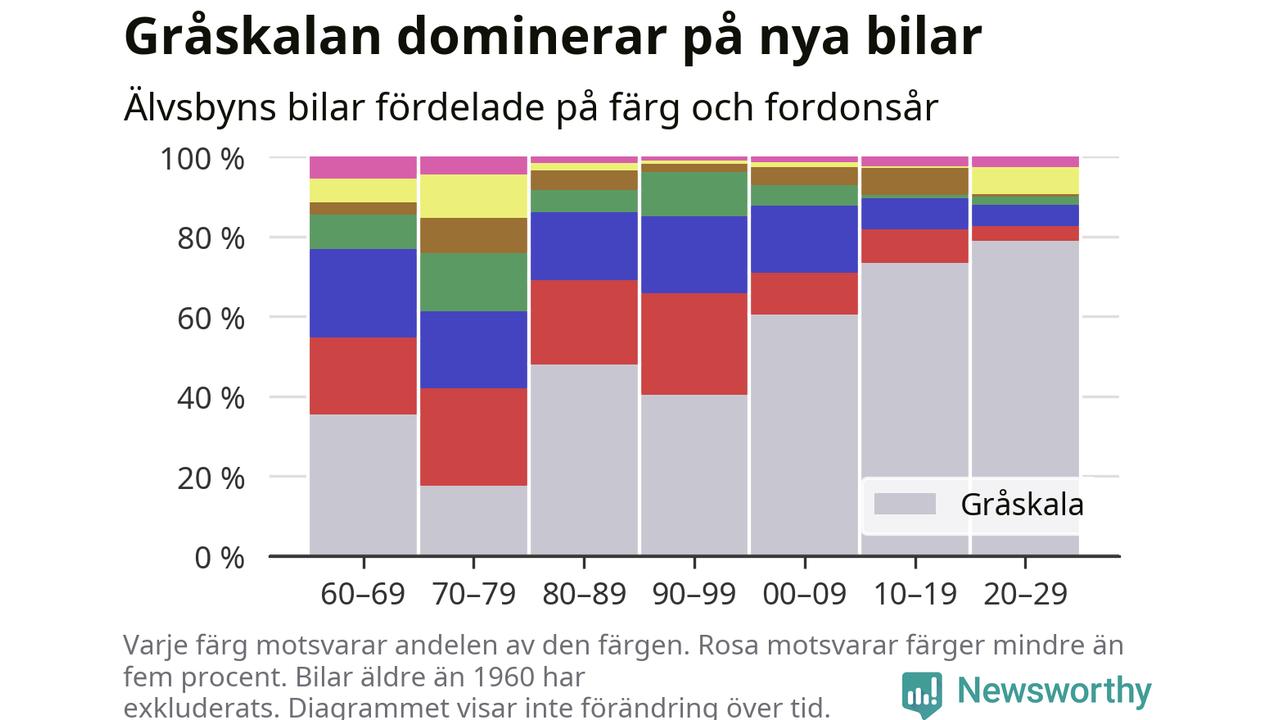 Gråskalan dominerar på nya bilar

Älvsbyns bilar fördelade på färg och fordonsår

100 %
80 %
60 %
40 %
20 %
0 %

Gråskala

60–69 70–79 80–89 90–99 00–09 10–19 20–29

Varje färg motsvarar andelen av den färgen. Rosa motsvarar färger mindre än fem procent. Bilar äldre än 1960 har exkluderats. Diagrammet visar inte förändring över tid.

Newsworthy